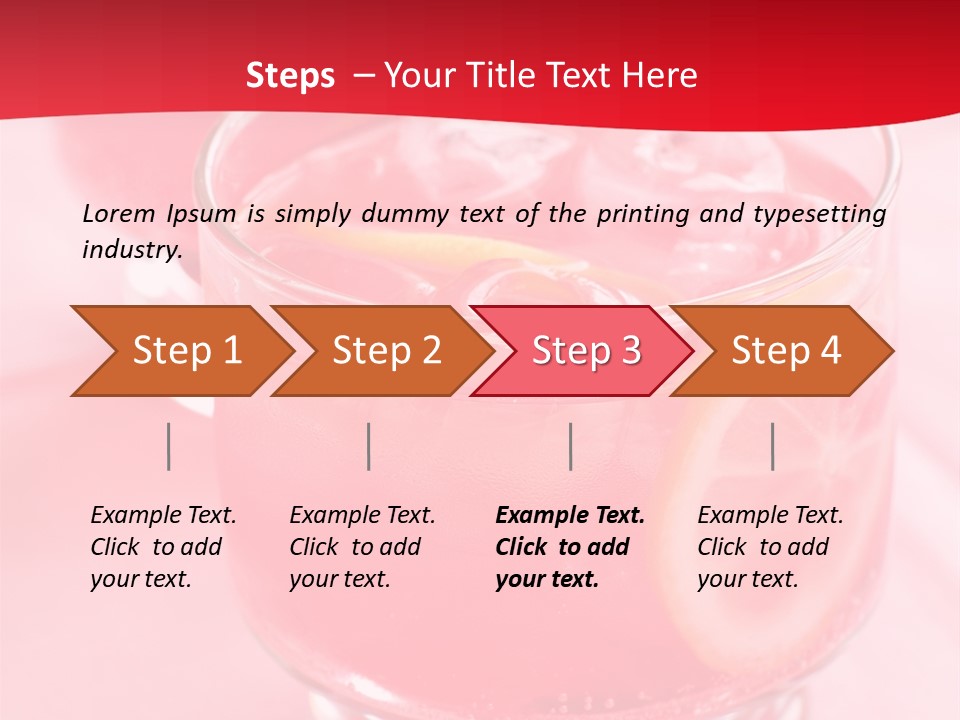 Steps – Your Title Text Here

Lorem Ipsum is simply dummy text of the printing and typesetting industry.

Step 1

Step 2

Step 3

Step 4

Example Text. Click to add your text.

Example Text. Click to add your text.

Example Text. Click to add your text.

Example Text. Click to add your text.